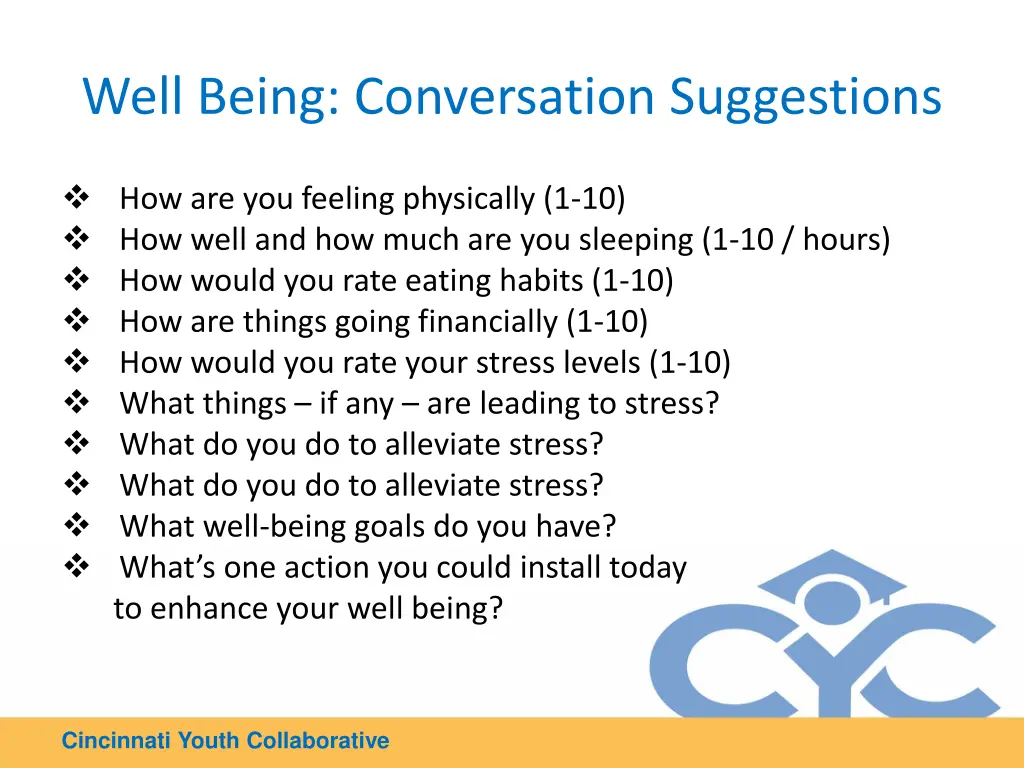 Well Being: Conversation Suggestions

❖ How are you feeling physically (1-10)
❖ How well and how much are you sleeping (1-10 / hours)
❖ How would you rate eating habits (1-10)
❖ How are things going financially (1-10)
❖ How would you rate your stress levels (1-10)
❖ What things – if any – are leading to stress?
❖ What do you do to alleviate stress?
❖ What do you do to alleviate stress?
❖ What well-being goals do you have?
❖ What's one action you could install today to enhance your well being?

CYC

Cincinnati Youth Collaborative